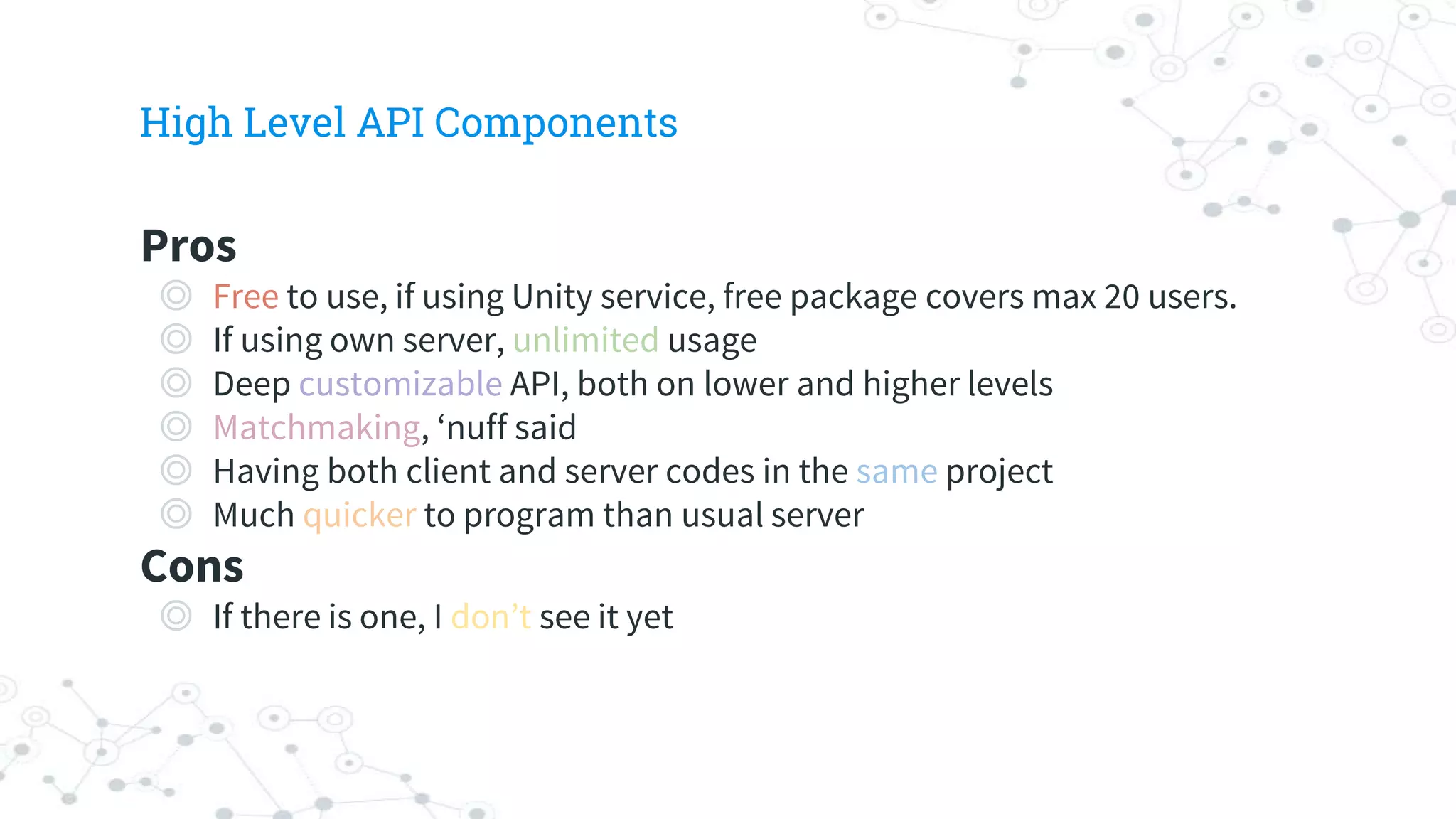 High Level API Components

Pros

◎ Free to use, if using Unity service, free package covers max 20 users.
◎ If using own server, unlimited usage
◎ Deep customizable API, both on lower and higher levels
◎ Matchmaking, ‘nuff said
◎ Having both client and server codes in the same project
◎ Much quicker to program than usual server

Cons

◎ If there is one, I don’t see it yet